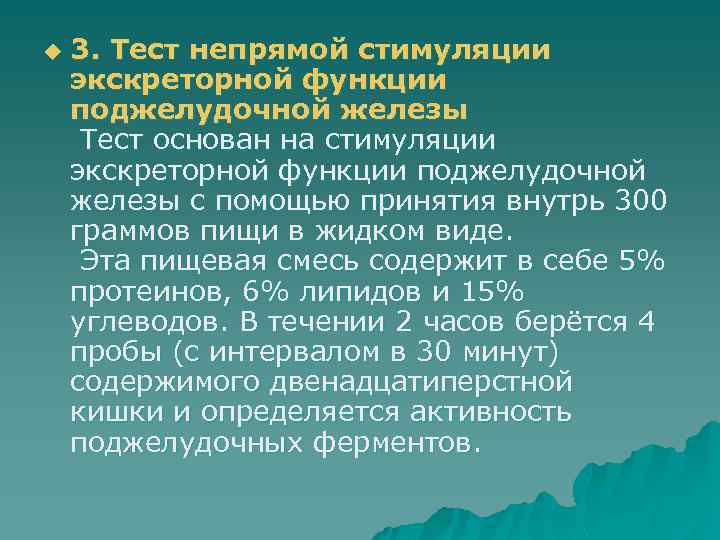 3. Тест непрямой стимуляции экскреторной функции поджелудочной железы

Тест основан на стимуляции экскреторной функции поджелудочной железы с помощью принятия внутрь 300 граммов пищи в жидком виде.

Эта пищевая смесь содержит в себе 5% протеинов, 6% липидов и 15% углеводов. В течении 2 часов берётся 4 пробы (с интервалом в 30 минут) содержимого двенадцатиперстной кишки и определяется активность поджелудочных ферментов.